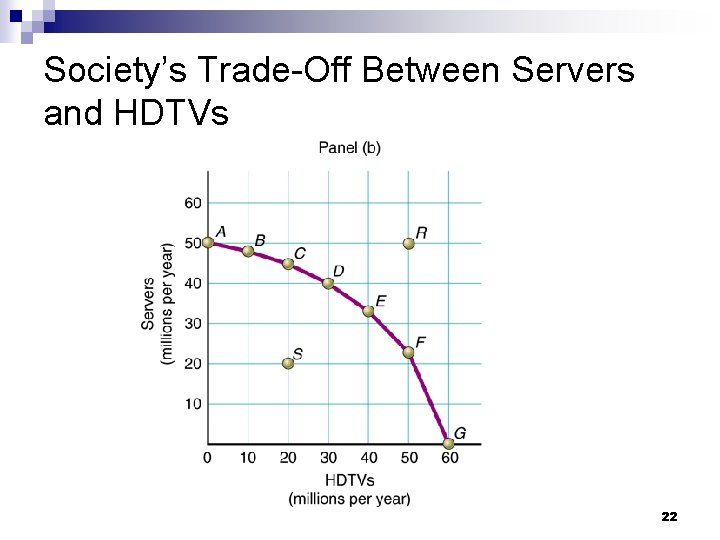 Society's Trade-Off Between Servers and HDTVs

Panel (b)

Servers
(millions per year)

60
50
40
30
20
10

A
B
C
D
E
F
G
R
S

0 10 20 30 40 50 60

HDTVs
(millions per year)

22